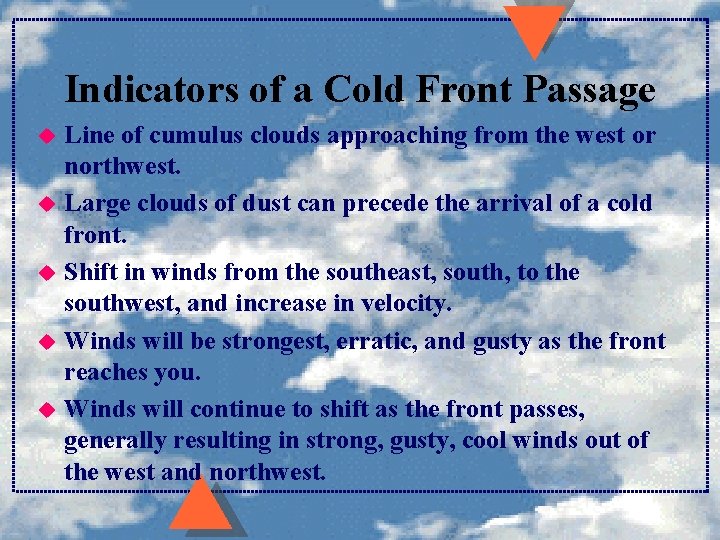 Indicators of a Cold Front Passage

◆ Line of cumulus clouds approaching from the west or northwest.

◆ Large clouds of dust can precede the arrival of a cold front.

◆ Shift in winds from the southeast, south, to the southwest, and increase in velocity.

◆ Winds will be strongest, erratic, and gusty as the front reaches you.

◆ Winds will continue to shift as the front passes, generally resulting in strong, gusty, cool winds out of the west and northwest.